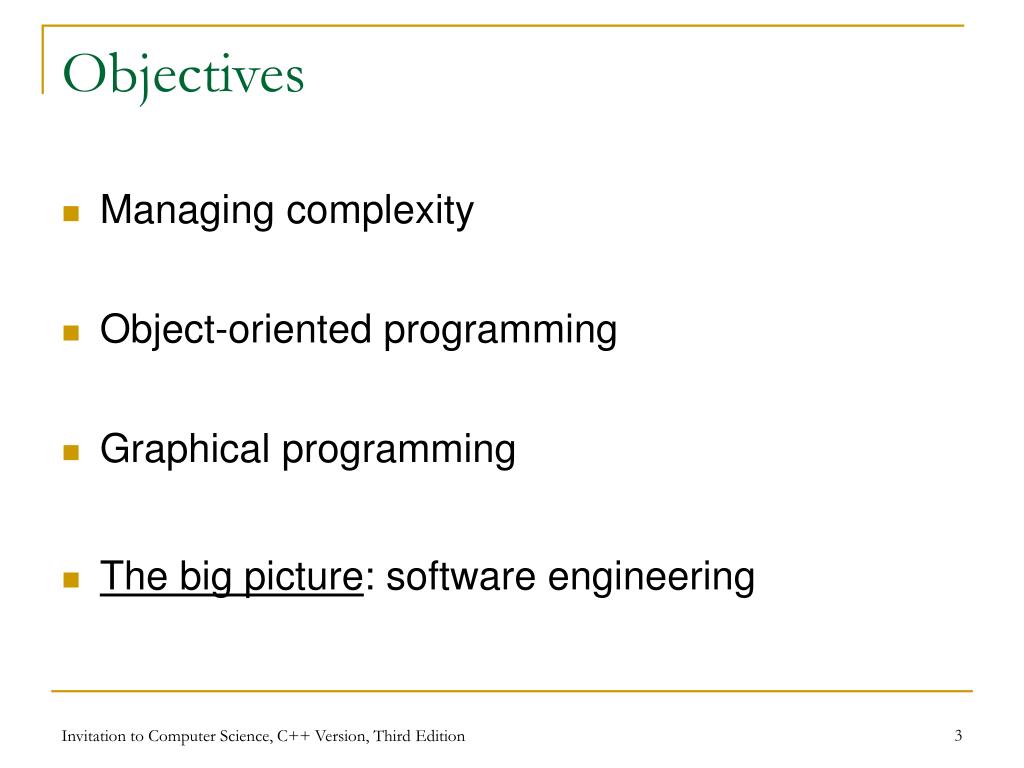 Objectives

Managing complexity

Object-oriented programming

Graphical programming

The big picture: software engineering

Invitation to Computer Science, C++ Version, Third Edition

3